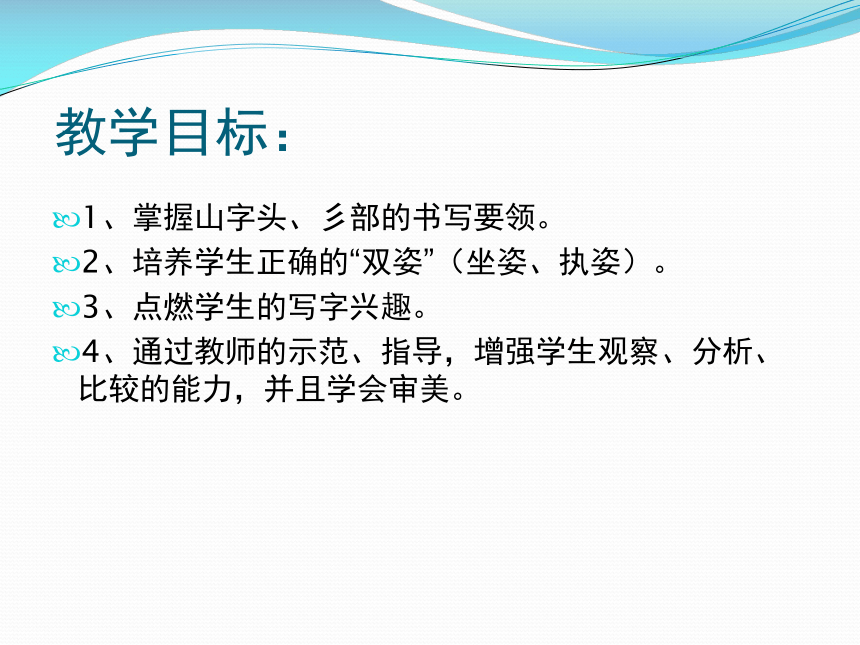 教学目标：

1、掌握山字头、彡部的书写要领。

2、培养学生正确的“双姿”（坐姿、执姿）。

3、点燃学生的写字兴趣。

4、通过教师的示范、指导，增强学生观察、分析、比较的能力，并且学会审美。